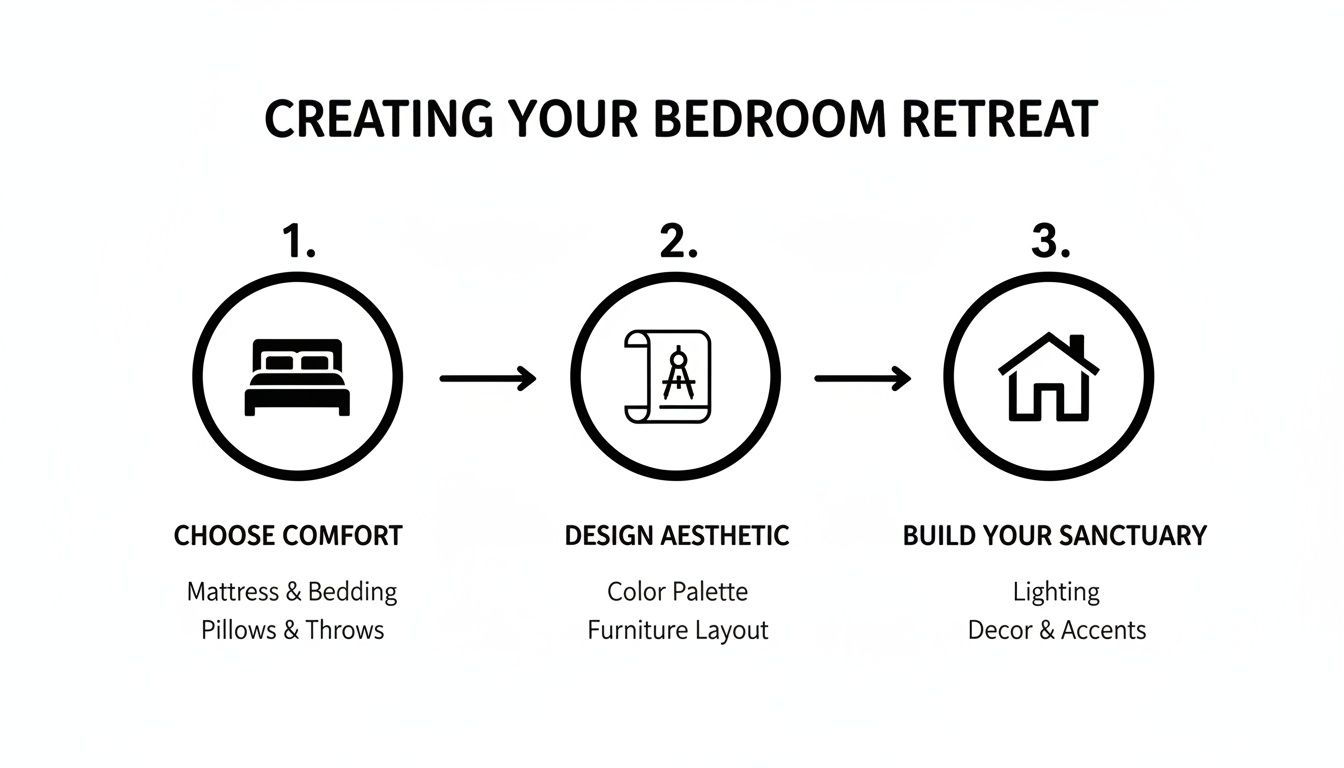 CREATING YOUR BEDROOM RETREAT

1.

CHOOSE COMFORT

Mattress & Bedding
Pillows & Throws

2.

DESIGN AESTHETIC

Color Palette
Furniture Layout

3.

BUILD YOUR SANCTUARY

Lighting
Decor & Accents